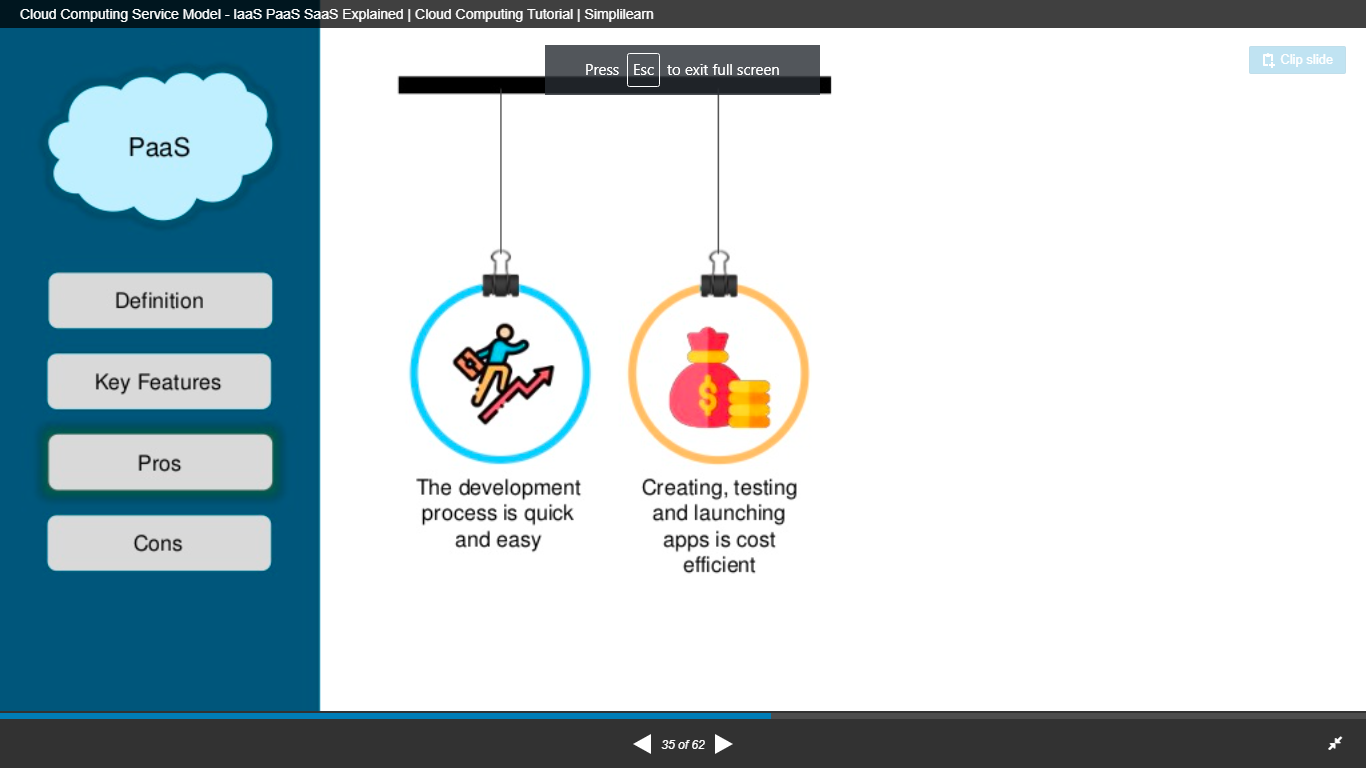 Cloud Computing Service Model - IaaS PaaS SaaS Explained | Cloud Computing Tutorial | Simplilearn

Press Esc to exit full screen

Clip slide

PaaS

Definition

Key Features

Pros

Cons

The development process is quick and easy

Creating, testing and launching apps is cost efficient

35 of 62